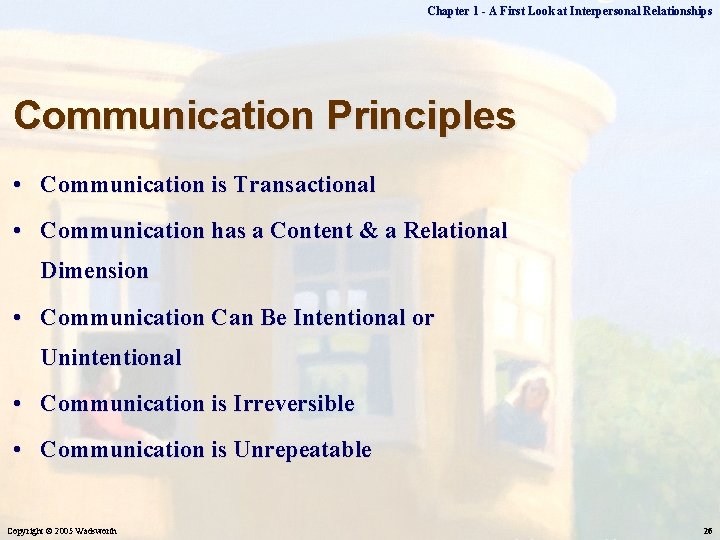 Chapter 1 - A First Look at Interpersonal Relationships

Communication Principles

• Communication is Transactional
• Communication has a Content & a Relational Dimension
• Communication Can Be Intentional or Unintentional
• Communication is Irreversible
• Communication is Unrepeatable

Copyright © 2005 Wadsworth

26